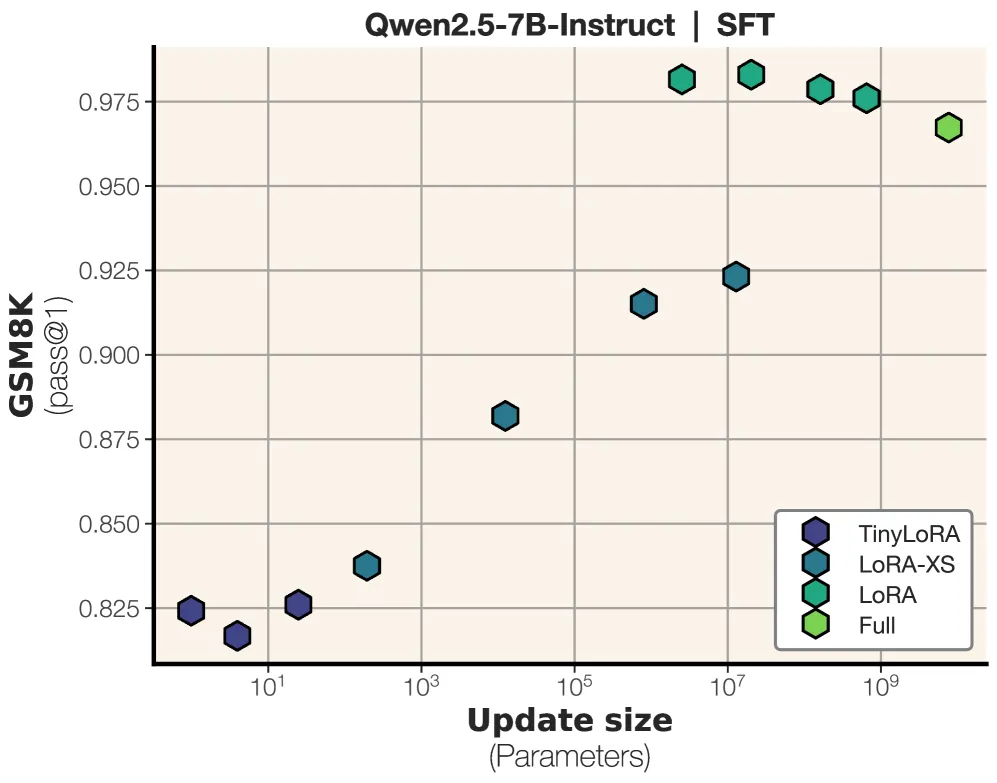 Qwen2.5-7B-Instruct | SFT

GSM8K
(pass@1)

0.975
0.950
0.925
0.900
0.875
0.850
0.825

$10^1$
$10^3$
$10^5$
$10^7$
$10^9$

Update size
(Parameters)

TinyLoRA
LoRA-XS
LoRA
Full